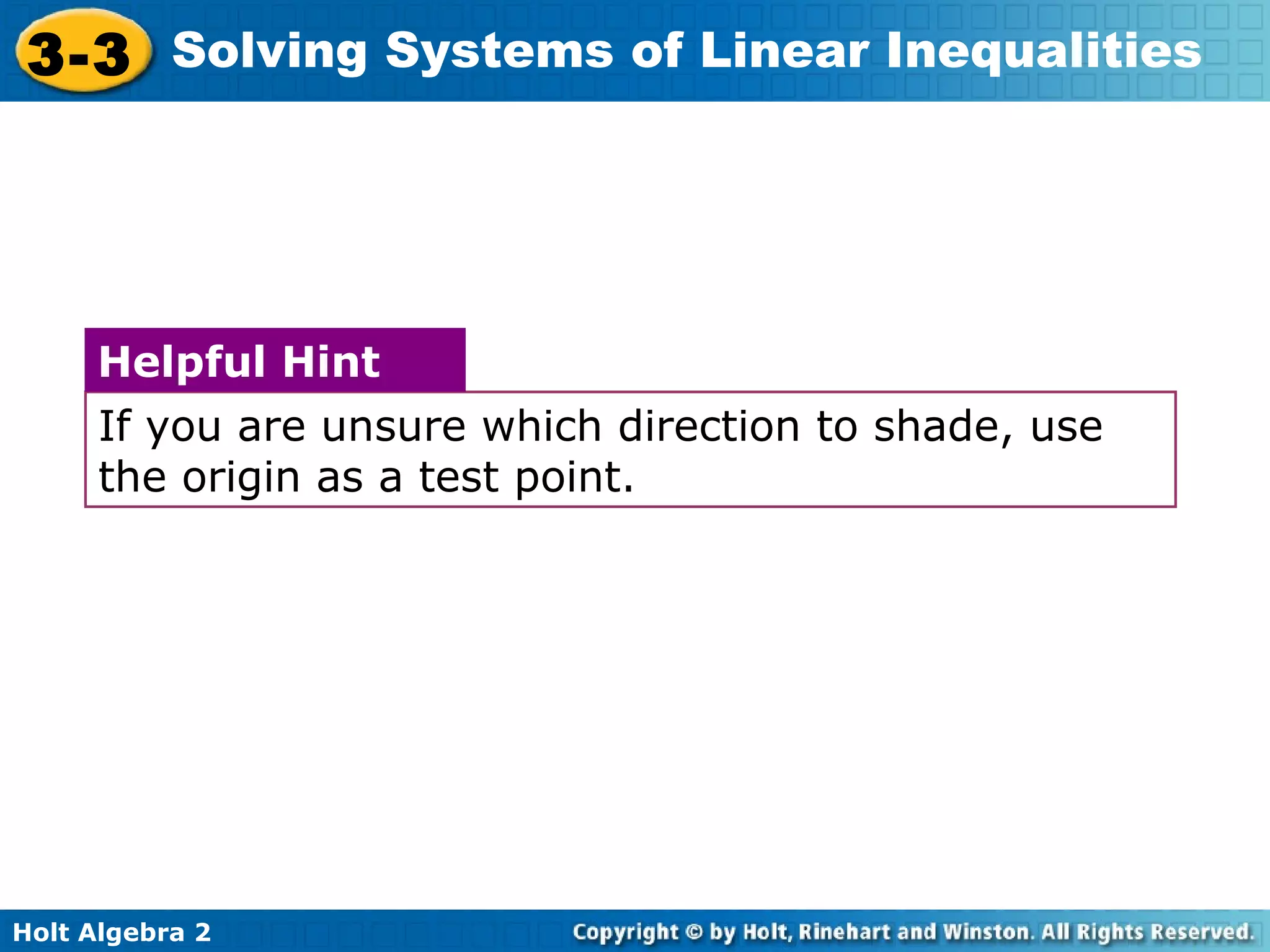 3-3 Solving Systems of Linear Inequalities

Helpful Hint

If you are unsure which direction to shade, use the origin as a test point.

Holt Algebra 2

Copyright © by Holt, Rinehart and Winston. All Rights Reserved.